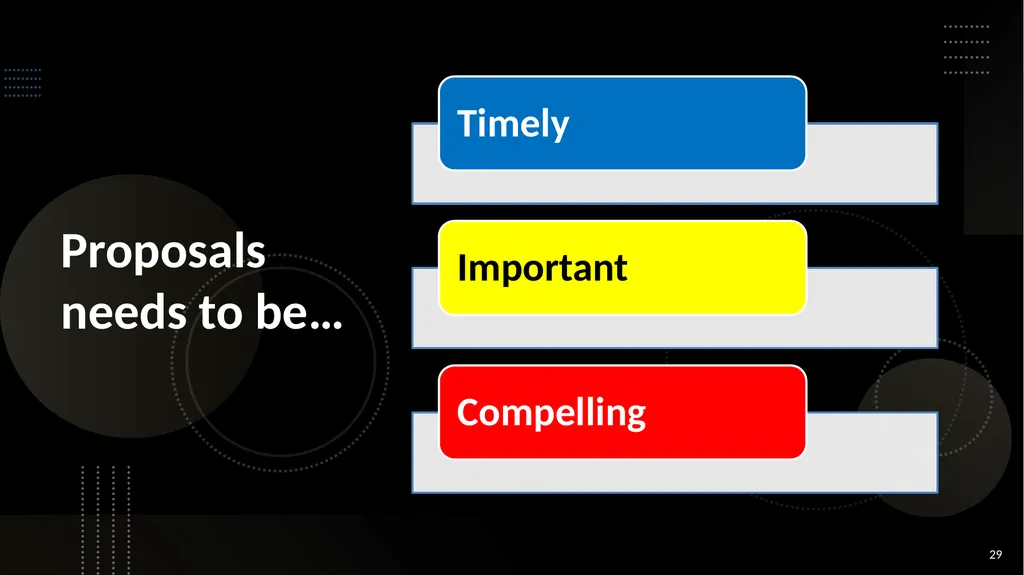 Proposals needs to be…

Timely

Important

Compelling

29